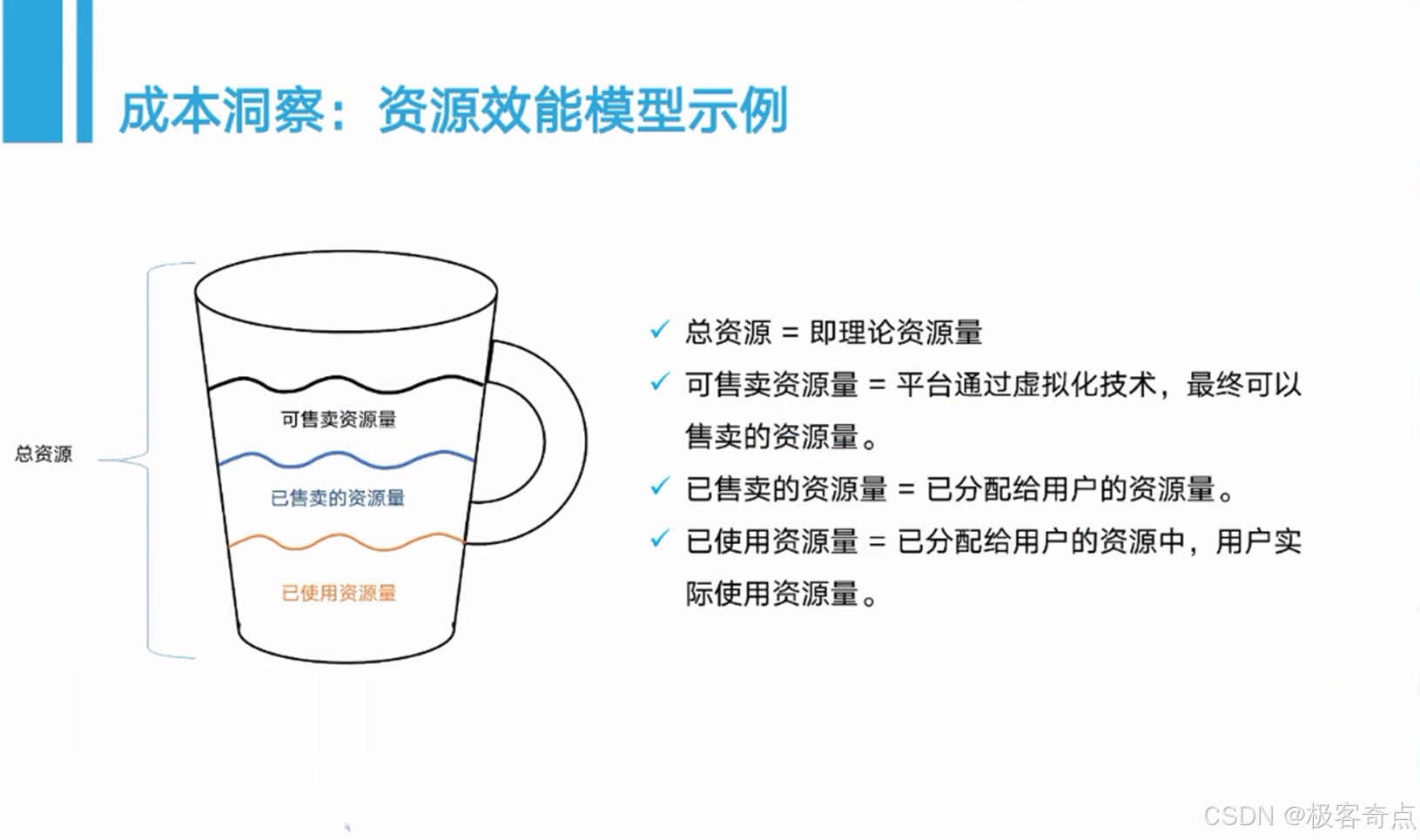 成本洞察：资源效能模型示例

总资源

可售卖资源量

已售卖的资源量

已使用资源量

✓ 总资源 = 即理论资源量

✓ 可售卖资源量 = 平台通过虚拟化技术，最终可以售卖的资源量。

✓ 已售卖的资源量 = 已分配给用户的资源量。

✓ 已使用资源量 = 已分配给用户的资源中，用户实际使用资源量。

CSDN @极客奇点